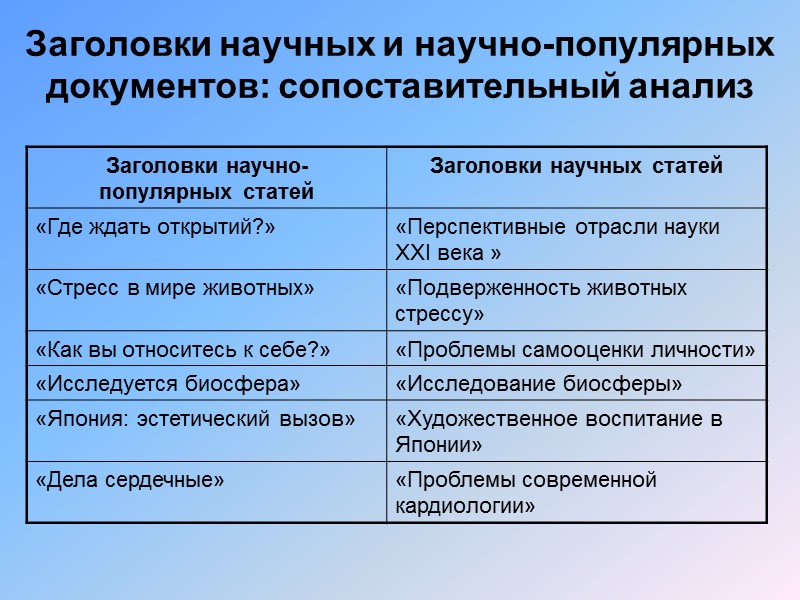 Заголовки научных и научно-популярных документов: сопоставительный анализ

| Заголовки научно-популярных статей | Заголовки научных статей |
|---|---|
| «Где ждать открытий?» | «Перспективные отрасли науки XXI века » |
| «Стресс в мире животных» | «Подверженность животных стрессу» |
| «Как вы относитесь к себе?» | «Проблемы самооценки личности» |
| «Исследуется биосфера» | «Исследование биосферы» |
| «Япония: эстетический вызов» | «Художественное воспитание в Японии» |
| «Дела сердечные» | «Проблемы современной кардиологии» |